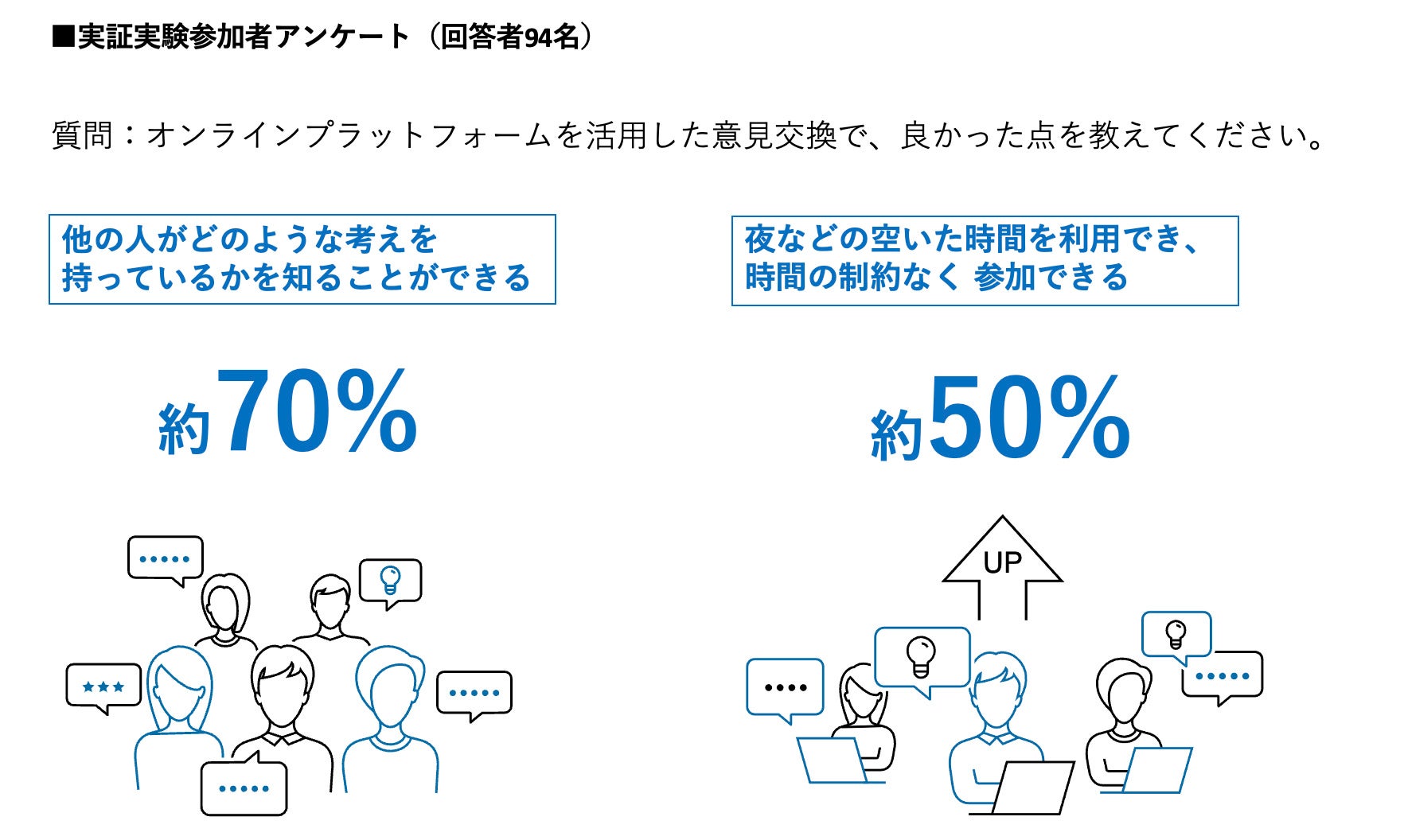 ■実証実験参加者アンケート（回答者94名）

質問：オンラインプラットフォームを活用した意見交換で、良かった点を教えてください。

他の人がどのような考えを持っているかを知ることができる

約70%

夜などの空いた時間を利用でき、時間の制約なく 参加できる

約50%

UP